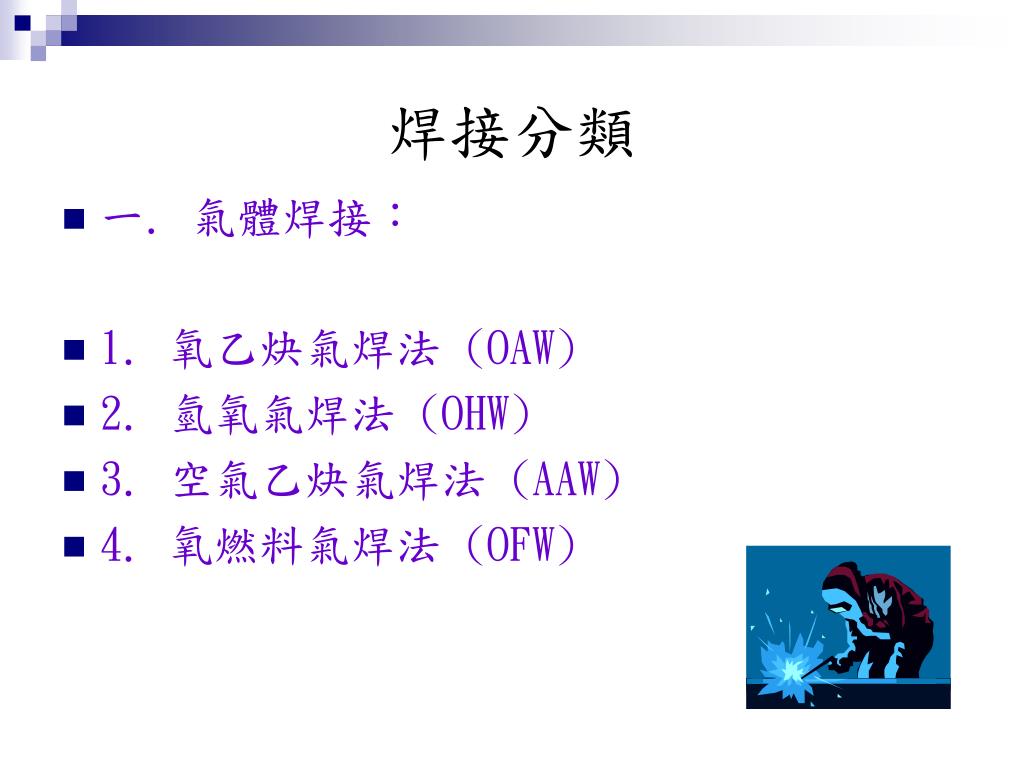 焊接分類

一. 氣體焊接：

1. 氧乙炔氣焊法 (OAW)
2. 氫氧氣焊法 (OHW)
3. 空氣乙炔氣焊法 (AAW)
4. 氧燃料氣焊法 (OFW)